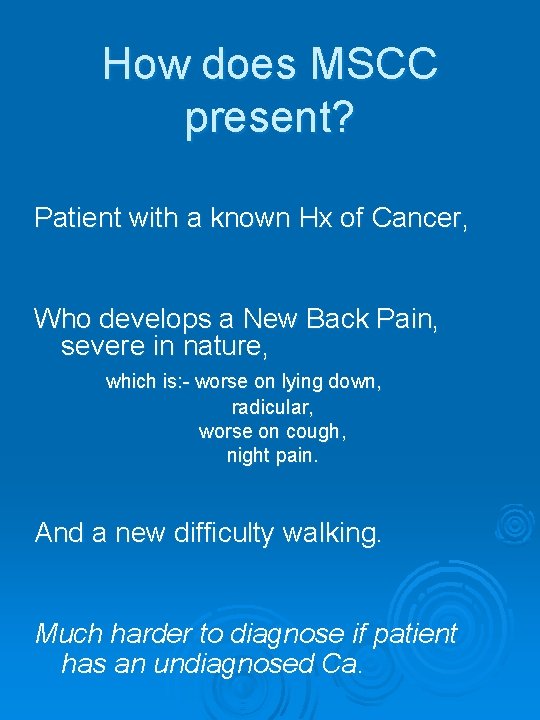 How does MSCC present?

Patient with a known Hx of Cancer,

Who develops a New Back Pain, severe in nature,

which is:- worse on lying down,
radicular,
worse on cough,
night pain.

And a new difficulty walking.

Much harder to diagnose if patient has an undiagnosed Ca.